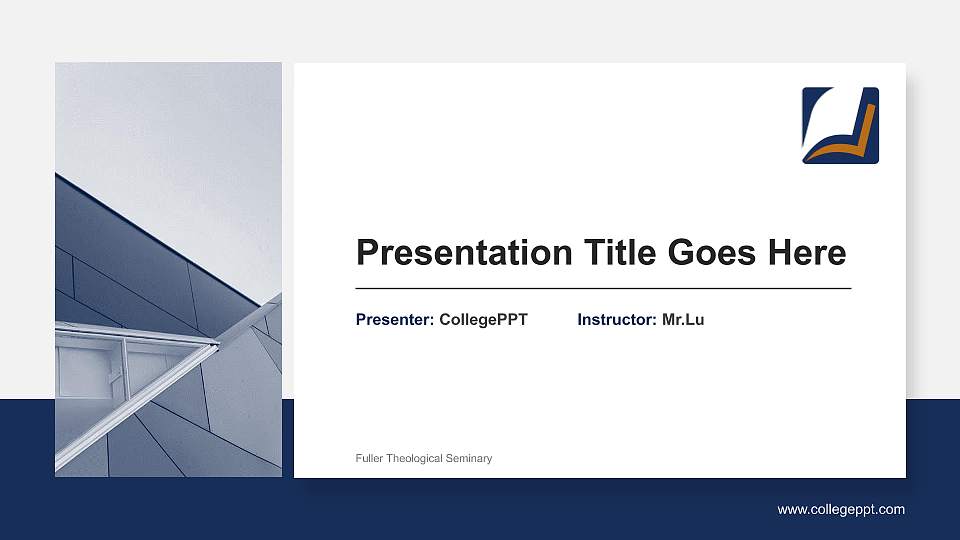 Presentation Title Goes Here

Presenter: CollegePPT Instructor: Mr.Lu

Fuller Theological Seminary

www.collegeppt.com